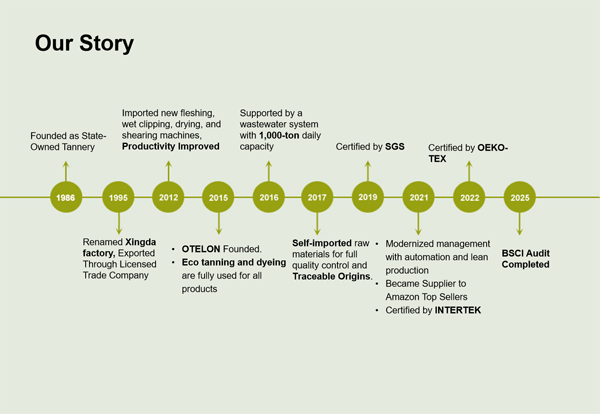 Our Story

Founded as State-Owned Tannery

Imported new fleshing, wet clipping, drying, and shearing machines, Productivity Improved

Supported by a wastewater system with 1,000-ton daily capacity

Certified by SGS

Certified by OEKO-TEX

1986

1995

2012

2015

2016

2017

2019

2021

2022

2025

Renamed Xingda factory, Exported Through Licensed Trade Company

• OTELON Founded.
• Eco tanning and dyeing are fully used for all products

Self-imported raw materials for full quality control and Traceable Origins.

• Modernized management with automation and lean production
• Became Supplier to Amazon Top Sellers
• Certified by INTERTEK

BSCI Audit Completed